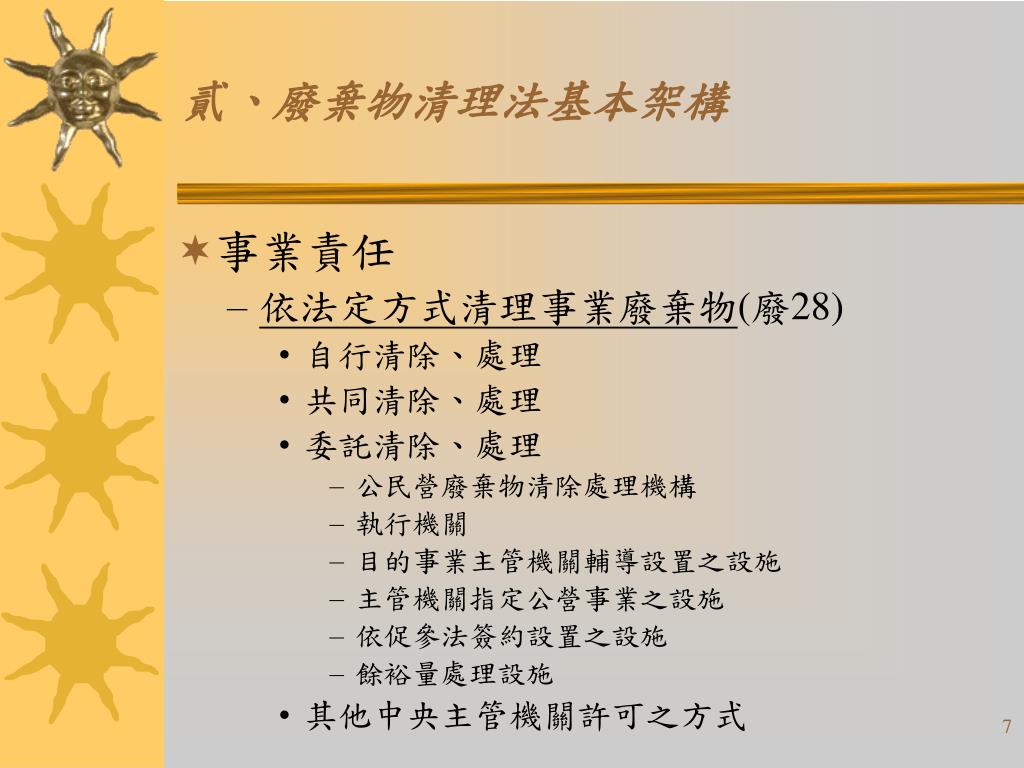 貳、廢棄物清理法基本架構

事業責任

– 依法定方式清理事業廢棄物(廢28)

• 自行清除、處理

• 共同清除、處理

• 委託清除、處理

– 公民營廢棄物清除處理機構

– 執行機關

– 目的事業主管機關輔導設置之設施

– 主管機關指定公營事業之設施

– 依促參法簽約設置之設施

– 餘裕量處理設施

• 其他中央主管機關許可之方式

7